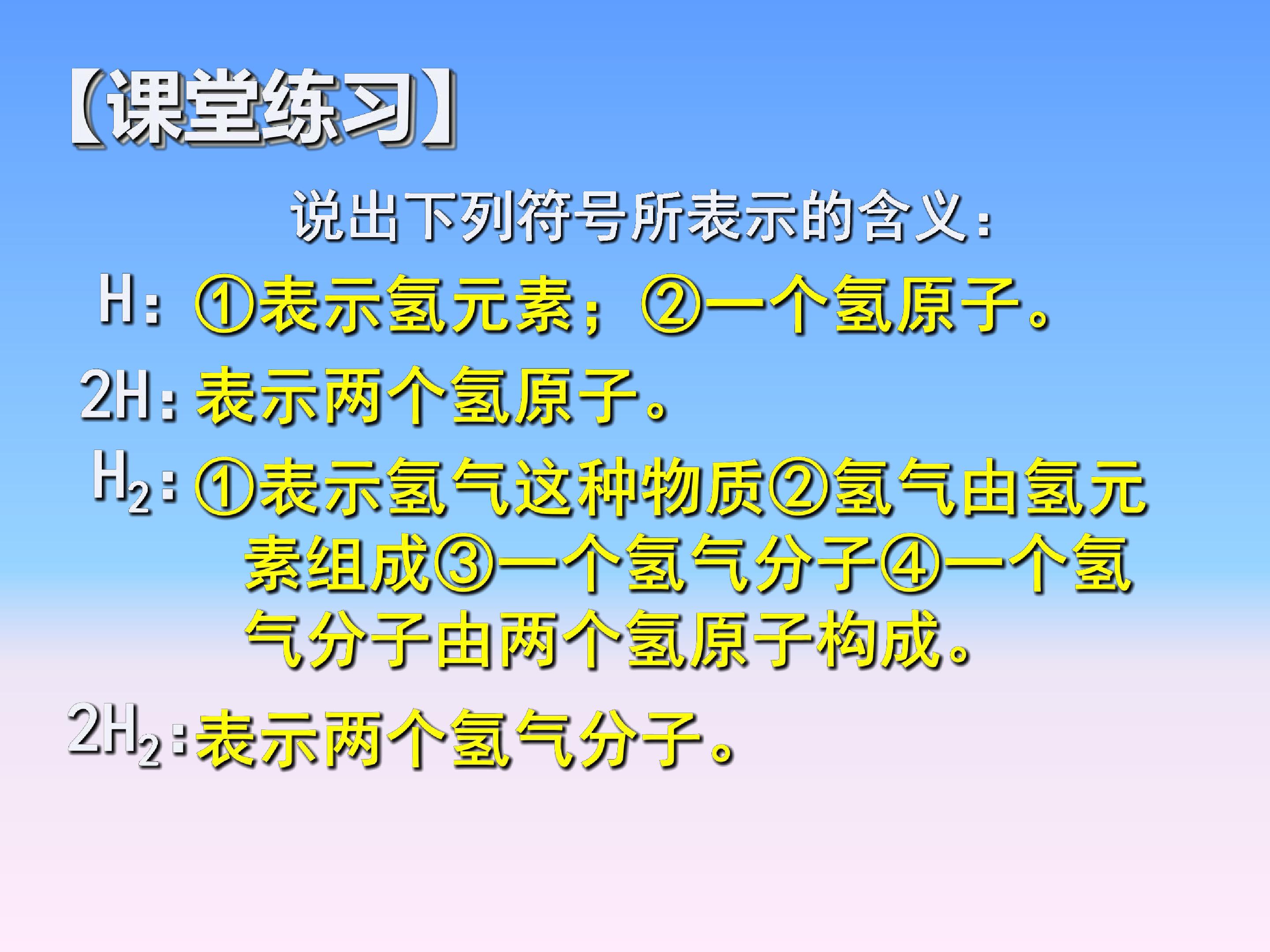 【课堂练习】

说出下列符号所表示的含义：

H：①表示氢元素；②一个氢原子。

2H：表示两个氢原子。

$H_2$：①表示氢气这种物质②氢气由氢元素组成③一个氢气分子④一个氢气分子由两个氢原子构成。

$2H_2$：表示两个氢气分子。